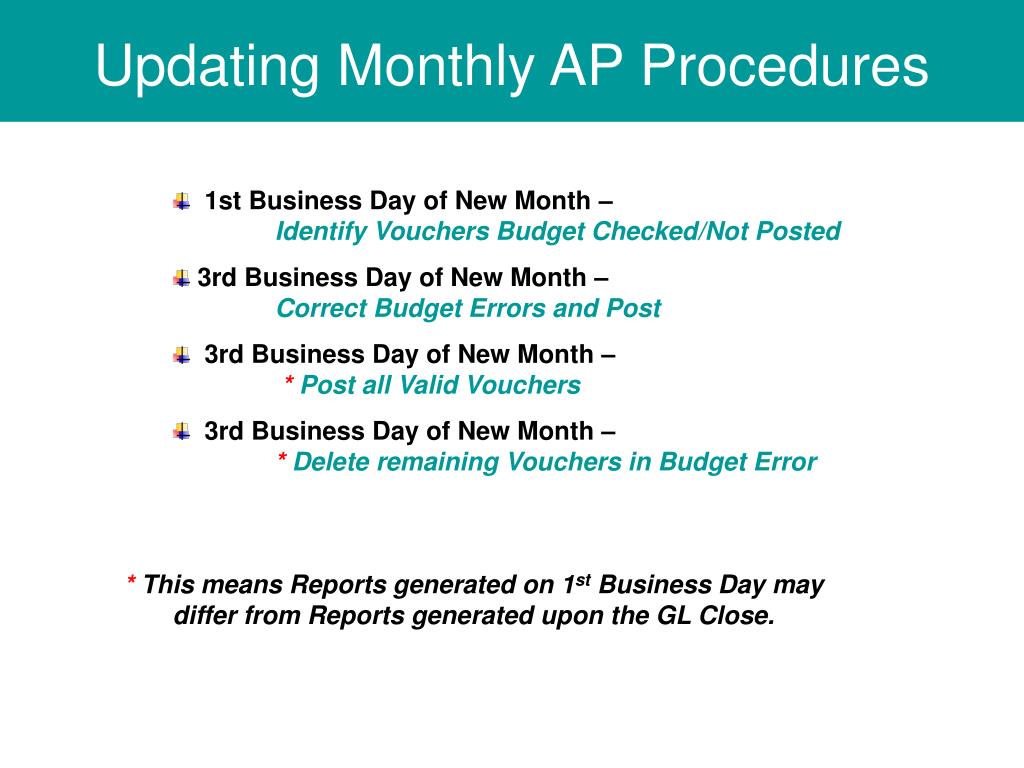 Updating Monthly AP Procedures

1st Business Day of New Month –
Identify Vouchers Budget Checked/Not Posted

3rd Business Day of New Month –
Correct Budget Errors and Post

3rd Business Day of New Month –
* Post all Valid Vouchers

3rd Business Day of New Month –
* Delete remaining Vouchers in Budget Error

* This means Reports generated on 1$^{st}$ Business Day may differ from Reports generated upon the GL Close.